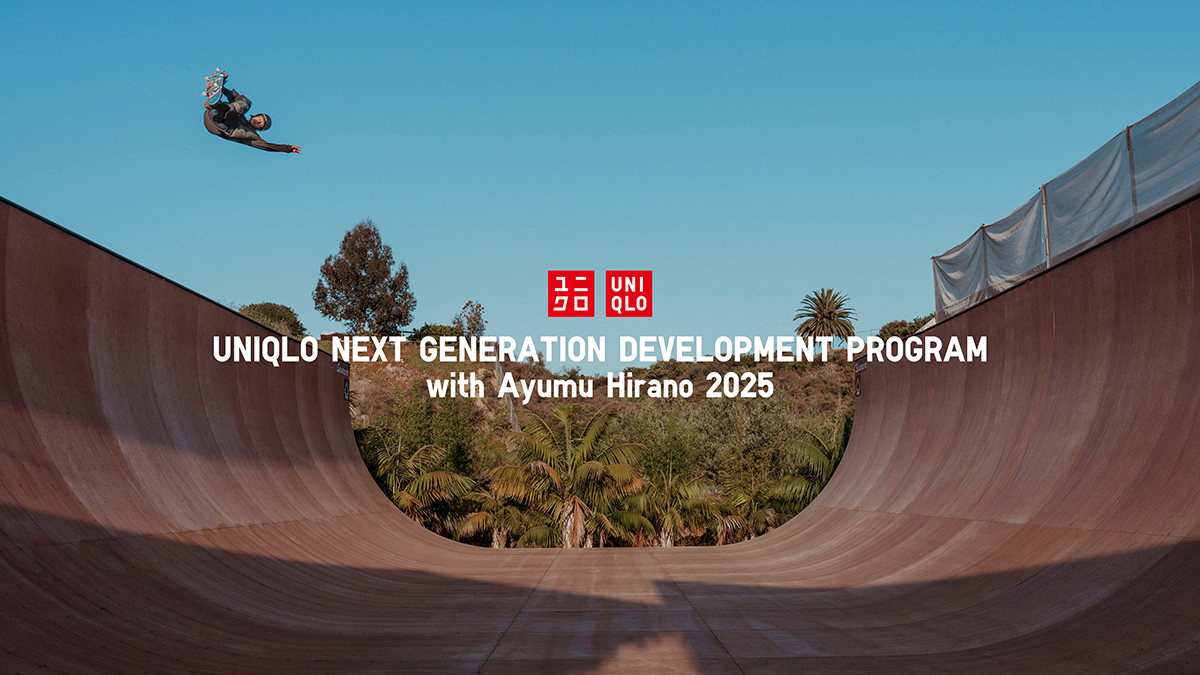 ユニクロ UNIQLO

UNIQLO NEXT GENERATION DEVELOPMENT PROGRAM
with Ayumu Hirano 2025